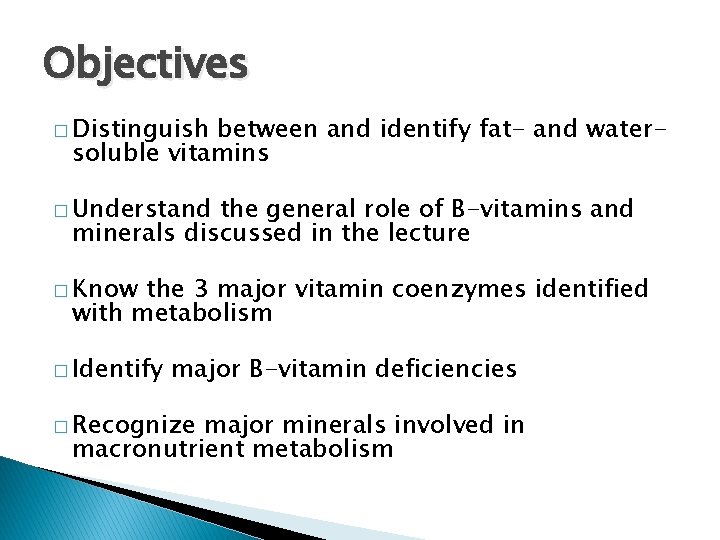 Objectives

□ Distinguish between and identify fat- and water-soluble vitamins

□ Understand the general role of B-vitamins and minerals discussed in the lecture

□ Know the 3 major vitamin coenzymes identified with metabolism

□ Identify major B-vitamin deficiencies

□ Recognize major minerals involved in macronutrient metabolism